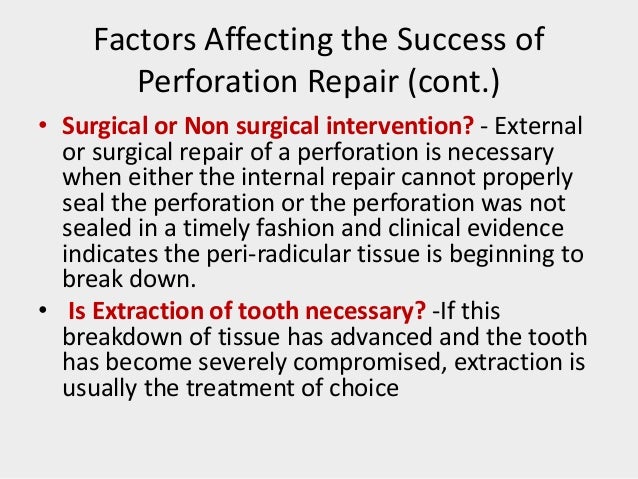 Factors Affecting the Success of Perforation Repair (cont.)

• Surgical or Non surgical intervention? - External or surgical repair of a perforation is necessary when either the internal repair cannot properly seal the perforation or the perforation was not sealed in a timely fashion and clinical evidence indicates the peri-radicular tissue is beginning to break down.

• Is Extraction of tooth necessary? -If this breakdown of tissue has advanced and the tooth has become severely compromised, extraction is usually the treatment of choice